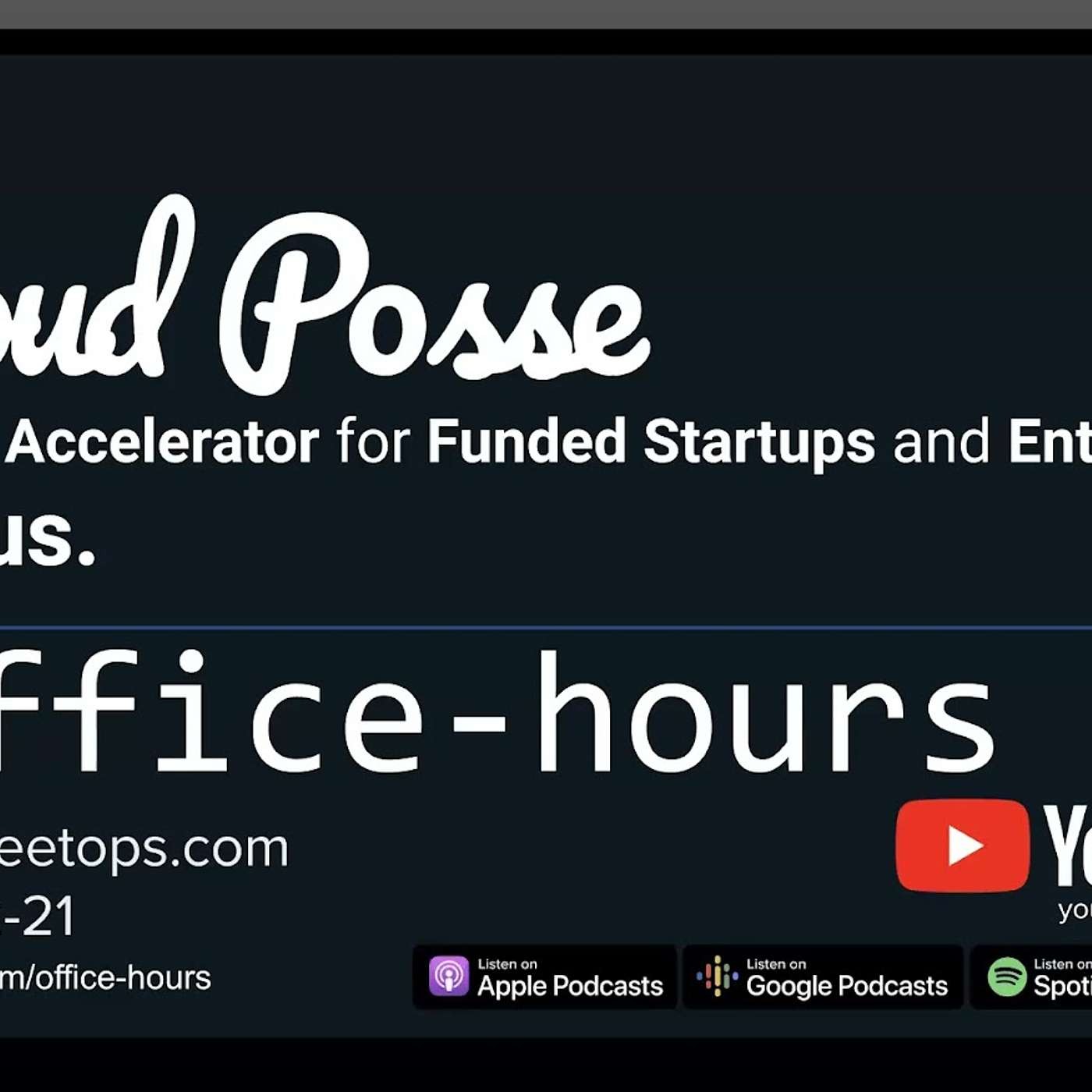 oud Posse

Accelerator for Funded Startups and Ent

us.

ffice-hours

eetops.com

-21

m/office-hours

Yo

yo

Listen on Apple Podcasts

Listen on Google Podcasts

Listen on Spot